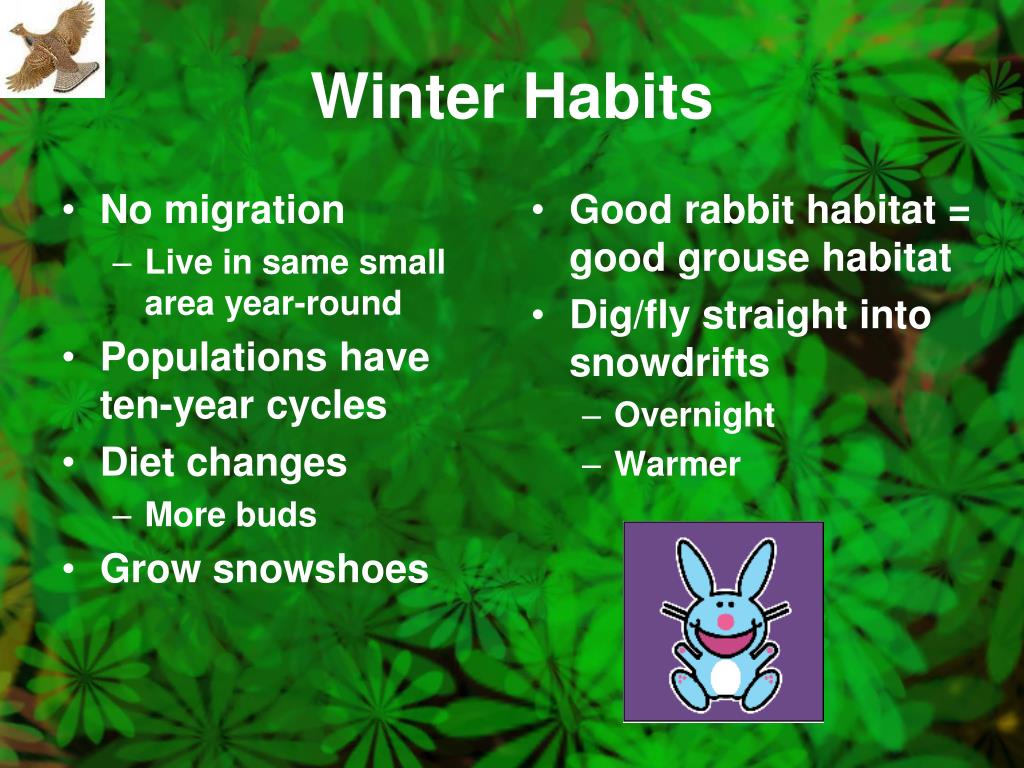 Winter Habits

• No migration
– Live in same small area year-round
• Populations have ten-year cycles
• Diet changes
– More buds
• Grow snowshoes

• Good rabbit habitat = good grouse habitat
• Dig/fly straight into snowdrifts
– Overnight
– Warmer